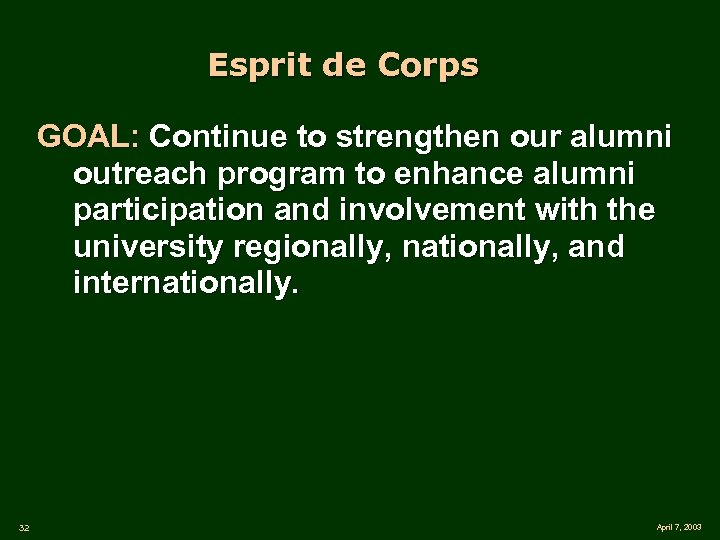 Esprit de Corps

GOAL: Continue to strengthen our alumni outreach program to enhance alumni participation and involvement with the university regionally, nationally, and internationally.

32

April 7, 2003